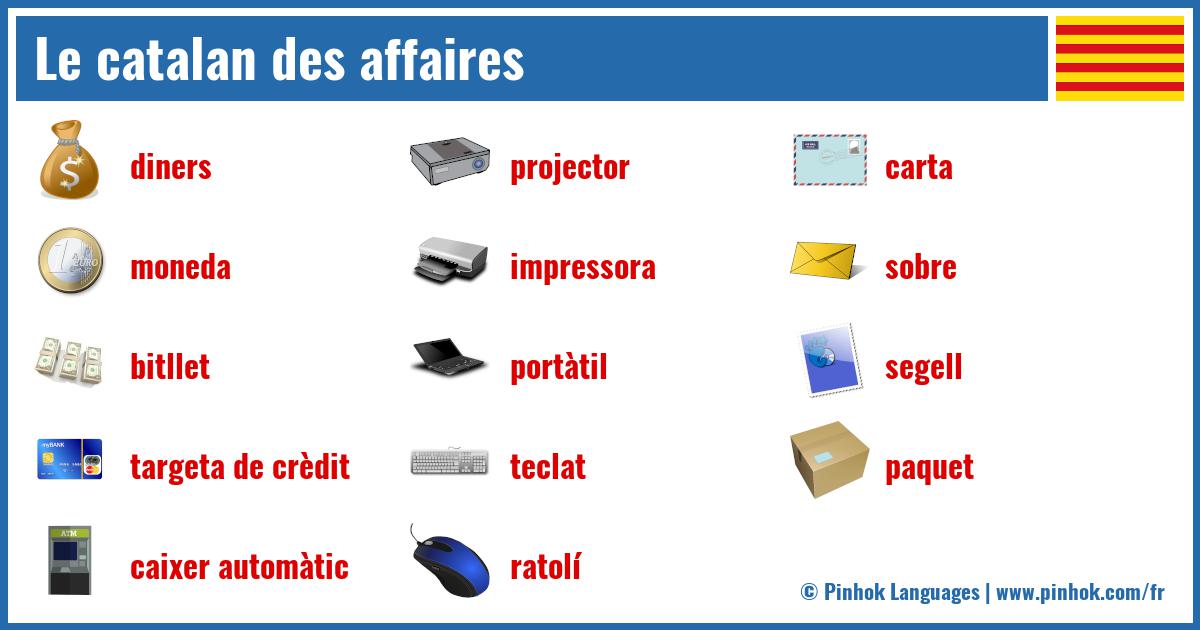 Le catalan des affaires

diners
moneda
bitllet
targeta de crèdit
caixer automàtic

projector
impressora
portàtil
teclat
ratolí

carta
sobre
segell
paquet

© Pinhok Languages | www.pinhok.com/fr